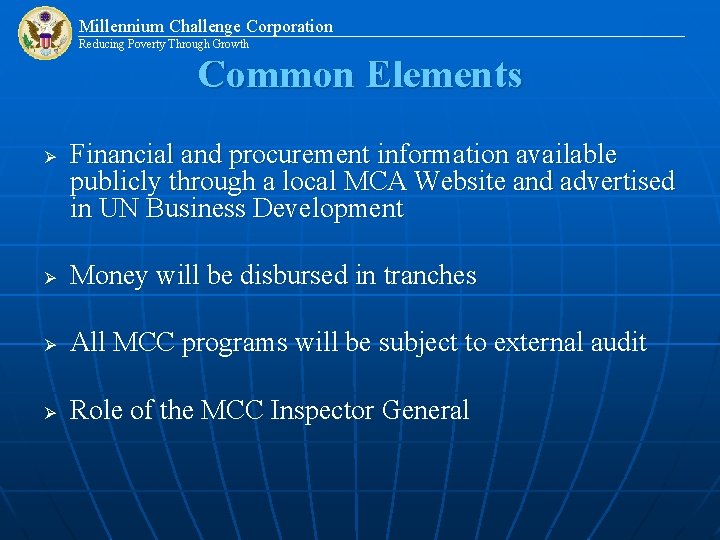 Millennium Challenge Corporation
Reducing Poverty Through Growth

Common Elements

➢ Financial and procurement information available publicly through a local MCA Website and advertised in UN Business Development

➢ Money will be disbursed in tranches

➢ All MCC programs will be subject to external audit

➢ Role of the MCC Inspector General